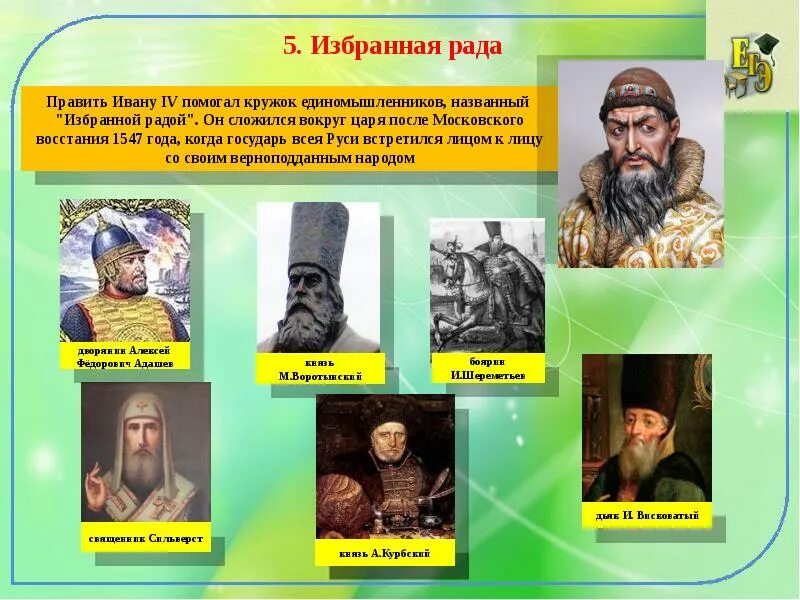 5. Избранная рада

ЕГЭ

Править Ивану IV помогал кружок единомышленников, названный "Избранной радой". Он сложился вокруг царя после Московского восстания 1547 года, когда государь всея Руси встретился лицом к лицу со своим верноподданным народом

дворянин Алексей Федорович Адашев

князь М.Воротынский

боярин И.Шереметьев

священник Сильверст

князь А.Курбский

дьяк И. Висковатый